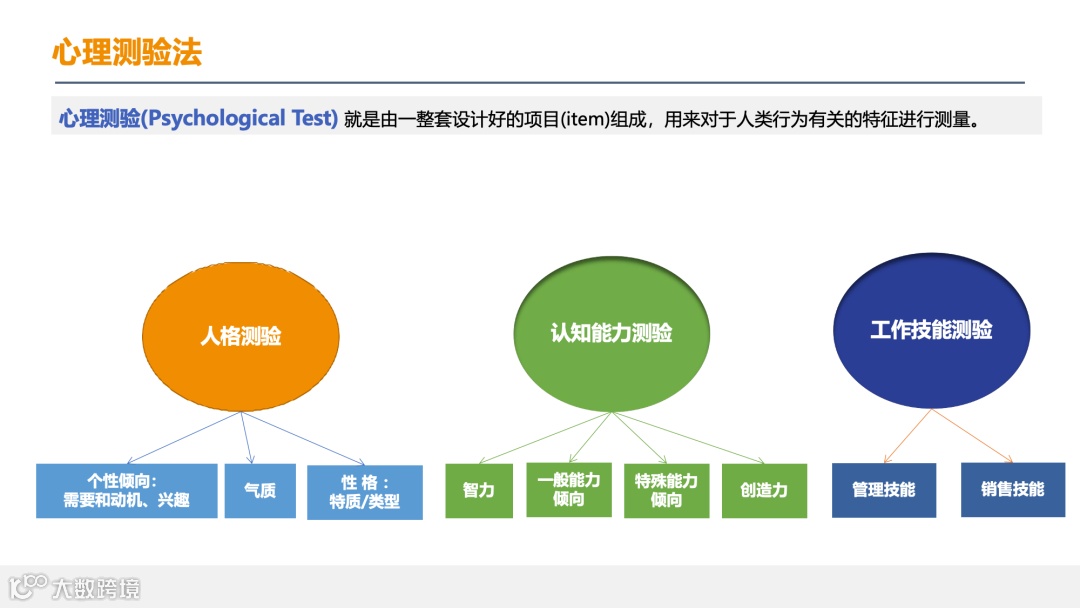 心理测验法

心理测验(Psychological Test) 就是由一整套设计好的项目(item)组成，用来对于人类行为有关的特征进行测量。

人格测验

个性倾向：需要和动机、兴趣

气质

性 格：特质/类型

认知能力测验

智力

一般能力倾向

特殊能力倾向

创造力

工作技能测验

管理技能

销售技能

大数跨境